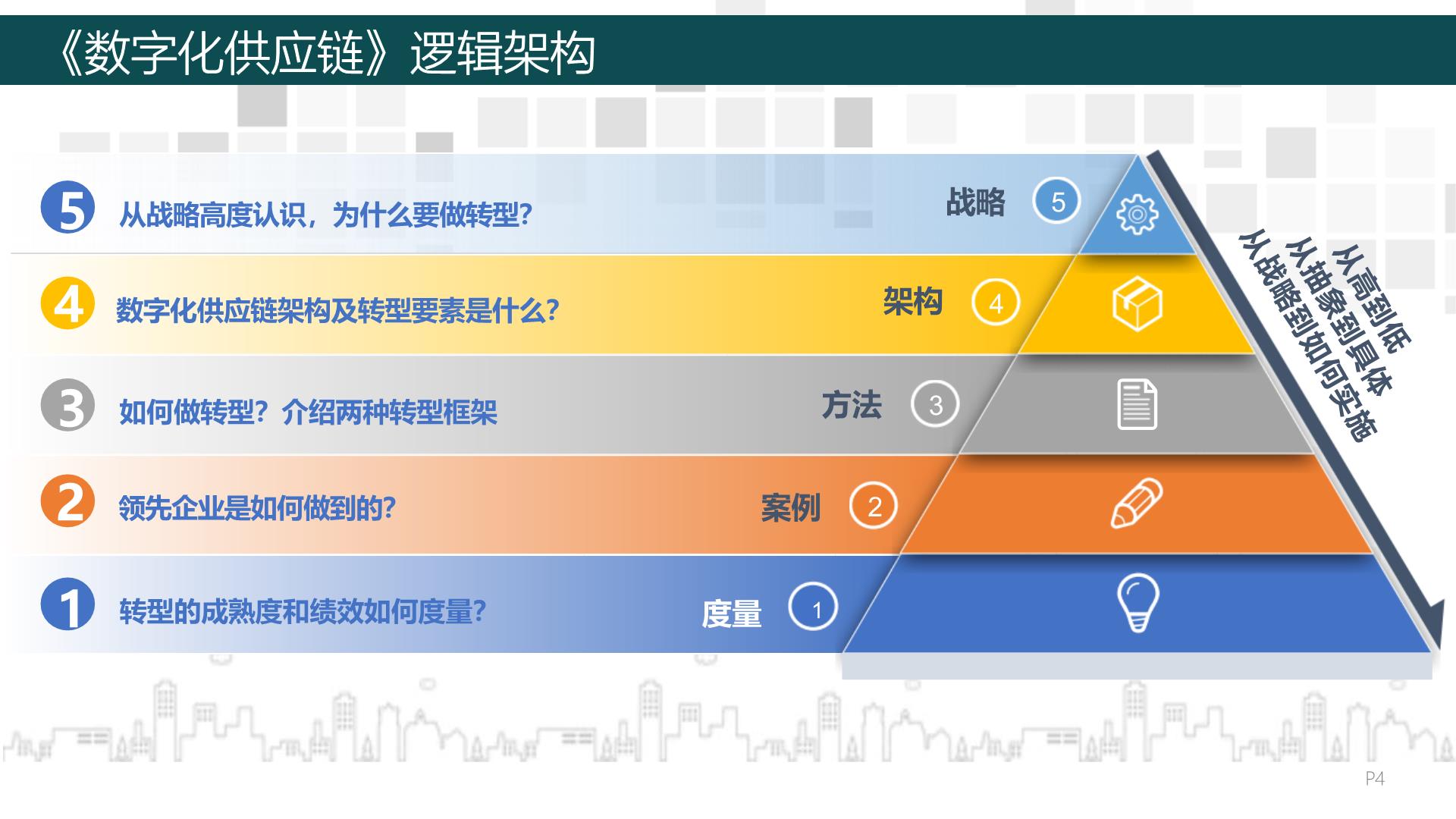 《数字化供应链》逻辑架构

5 从战略高度认识，为什么要做转型？ 战略 5

4 数字化供应链架构及转型要素是什么？ 架构 4

3 如何做转型？介绍两种转型框架 方法 3

2 领先企业是如何做到的？ 案例 2

1 转型的成熟度和绩效如何度量？ 度量 1

从高到低
从抽象到具体
从战略到如何实施

P4